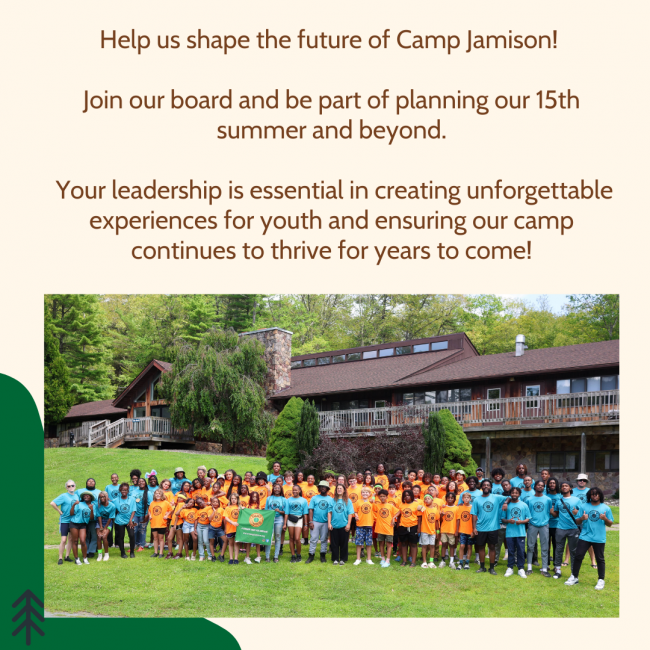 Help us shape the future of Camp Jamison!

Join our board and be part of planning our 15th summer and beyond.

Your leadership is essential in creating unforgettable experiences for youth and ensuring our camp continues to thrive for years to come!